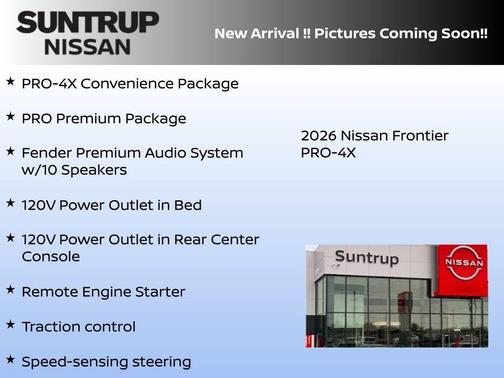 SUNTRUP NISSAN

New Arrival !! Pictures Coming Soon!!

★ PRO-4X Convenience Package

★ PRO Premium Package

★ Fender Premium Audio System w/10 Speakers

★ 120V Power Outlet in Bed

★ 120V Power Outlet in Rear Center Console

★ Remote Engine Starter

★ Traction control

★ Speed-sensing steering

2026 Nissan Frontier PRO-4X

Suntrup

NISSAN